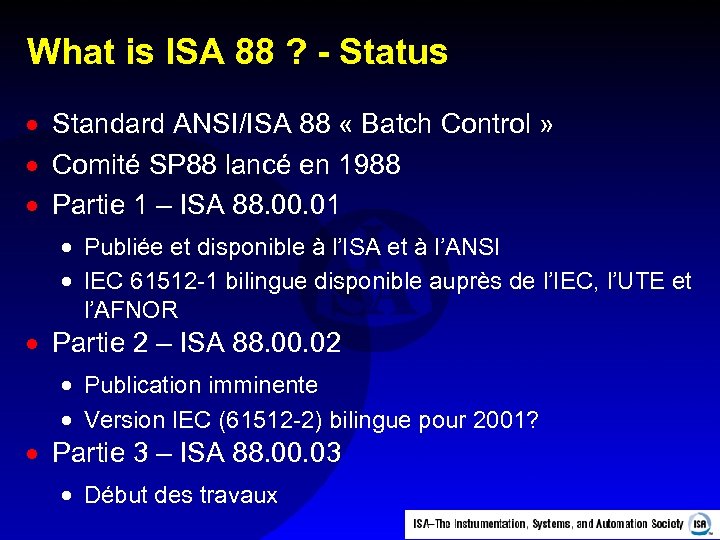 What is ISA 88 ? - Status

- Standard ANSI/ISA 88 « Batch Control »
- Comité SP88 lancé en 1988
- Partie 1 – ISA 88.00.01
  - Publiée et disponible à l'ISA et à l'ANSI
  - IEC 61512-1 bilingue disponible auprès de l'IEC, l'UTE et l'AFNOR
- Partie 2 – ISA 88.00.02
  - Publication imminente
  - Version IEC (61512-2) bilingue pour 2001?
- Partie 3 – ISA 88.00.03
  - Début des travaux

ISA–The Instrumentation, Systems, and Automation Society ISA